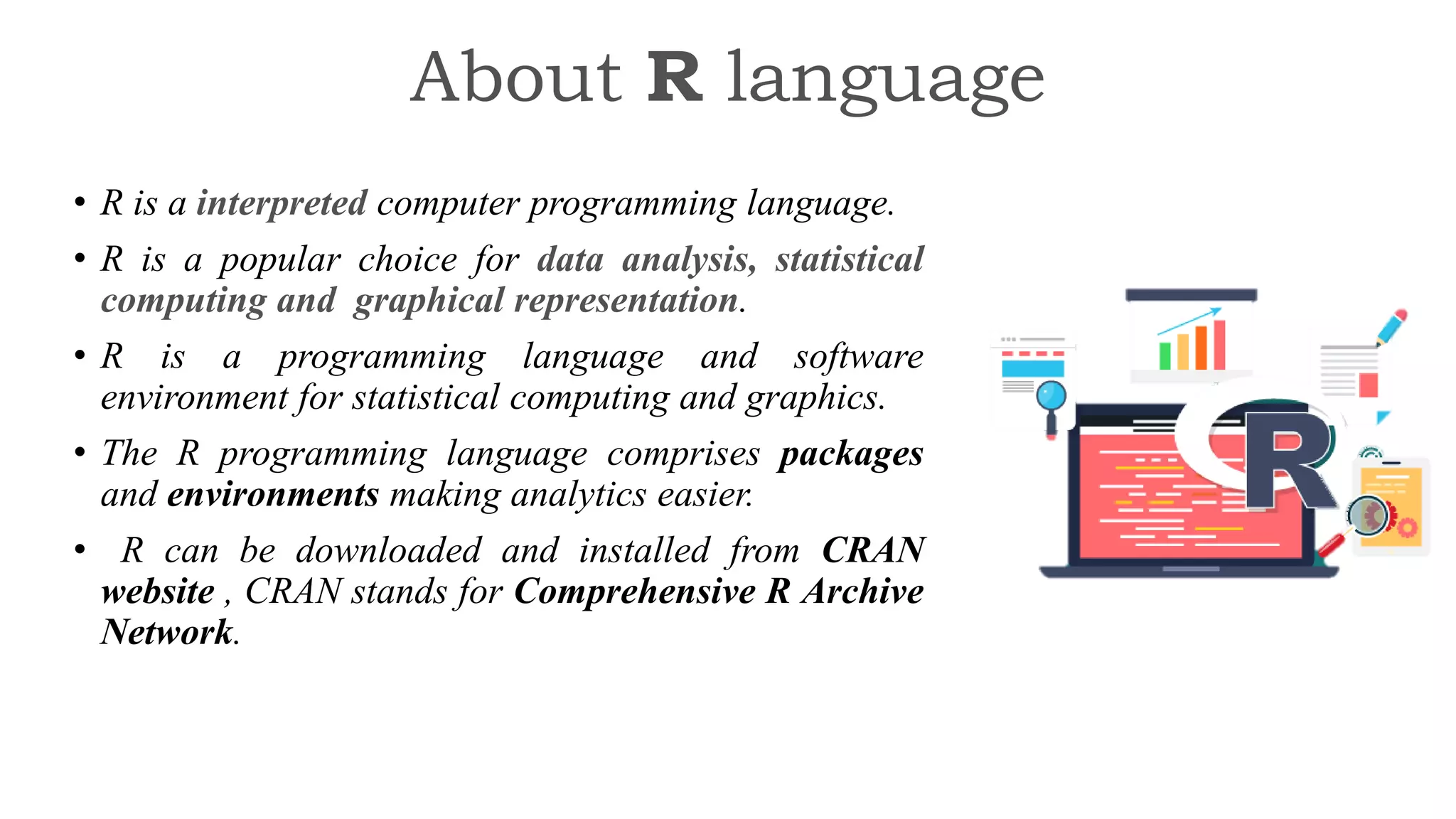 About R language

• R is a interpreted computer programming language.

• R is a popular choice for data analysis, statistical computing and graphical representation.

• R is a programming language and software environment for statistical computing and graphics.

• The R programming language comprises packages and environments making analytics easier.

• R can be downloaded and installed from CRAN website , CRAN stands for Comprehensive R Archive Network.

R